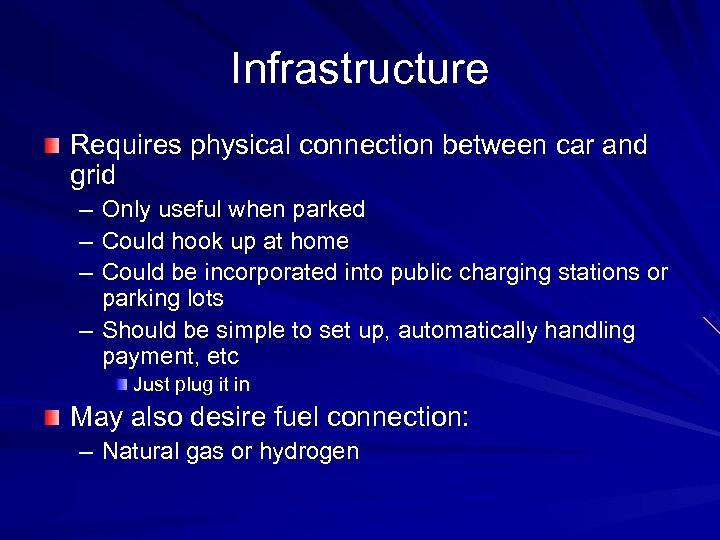 Infrastructure

Requires physical connection between car and grid

– Only useful when parked

– Could hook up at home

– Could be incorporated into public charging stations or parking lots

– Should be simple to set up, automatically handling payment, etc

Just plug it in

May also desire fuel connection:

– Natural gas or hydrogen